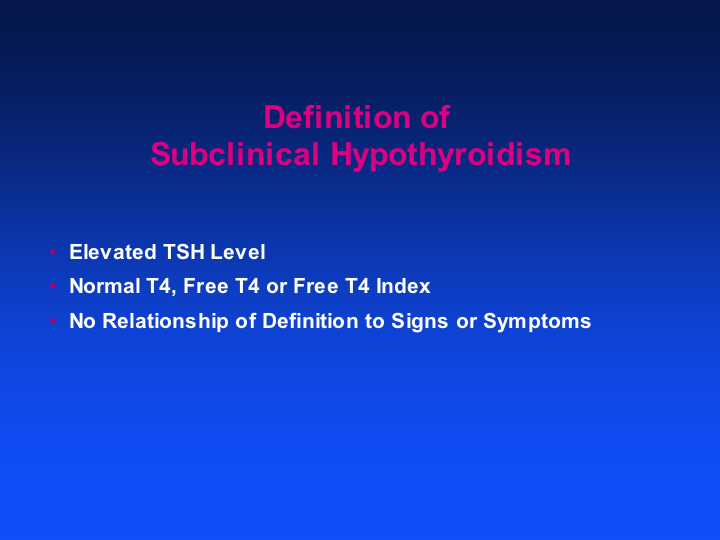 Definition of
Subclinical Hypothyroidism

• Elevated TSH Level
• Normal T4, Free T4 or Free T4 Index
• No Relationship of Definition to Signs or Symptoms